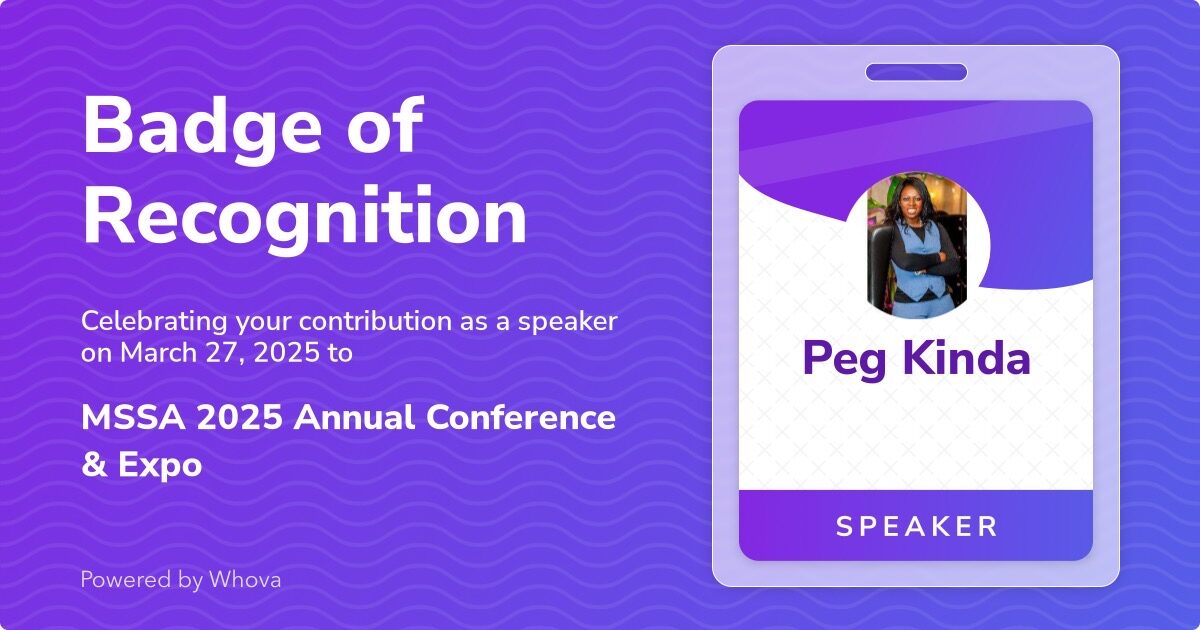 Badge of Recognition

Celebrating your contribution as a speaker on March 27, 2025 to

MSSA 2025 Annual Conference & Expo

Powered by Whova

Peg Kinda

SPEAKER